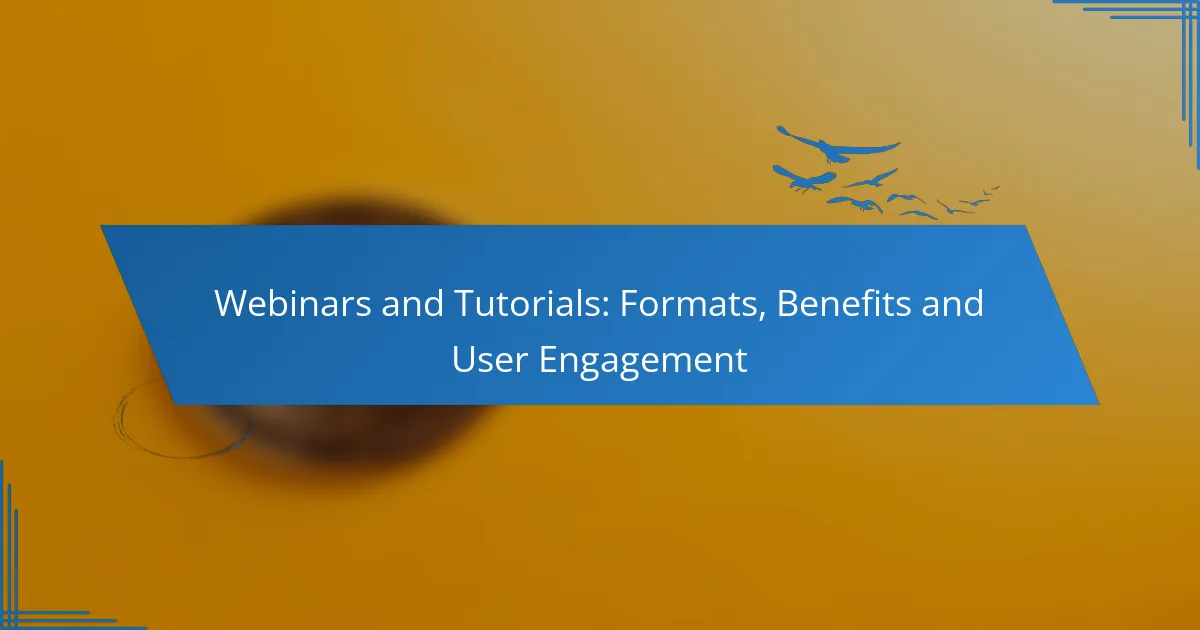 Webinars and Tutorials: Formats, Benefits and User Engagement